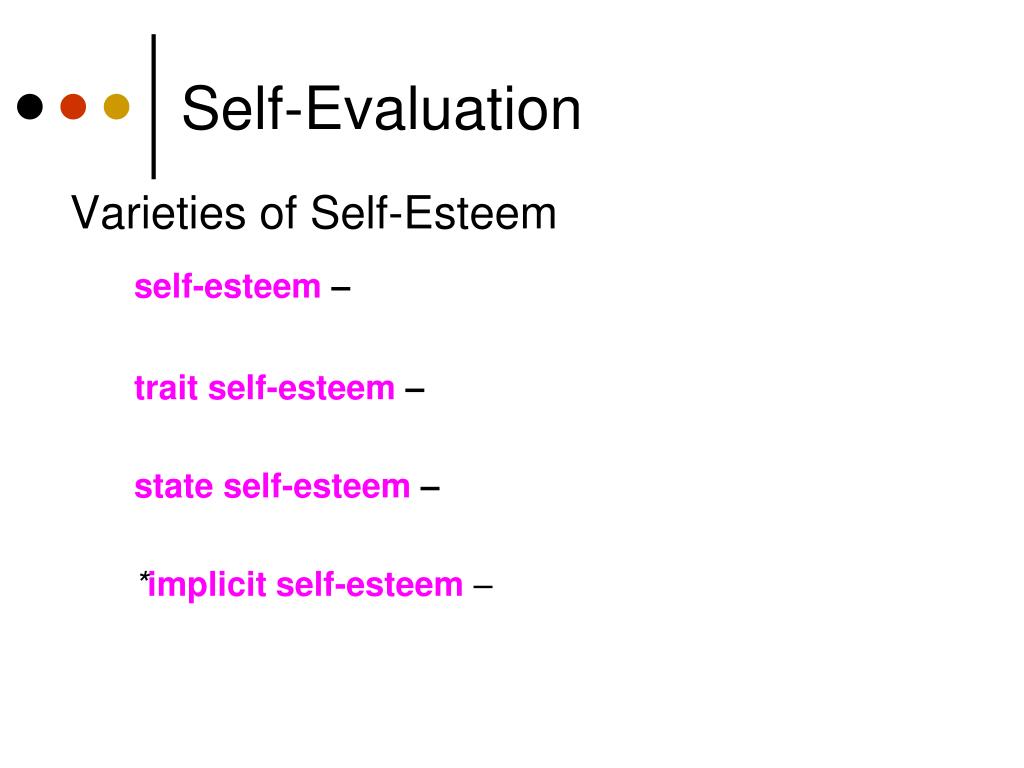 Self-Evaluation

Varieties of Self-Esteem

self-esteem –

trait self-esteem –

state self-esteem –

*implicit self-esteem –